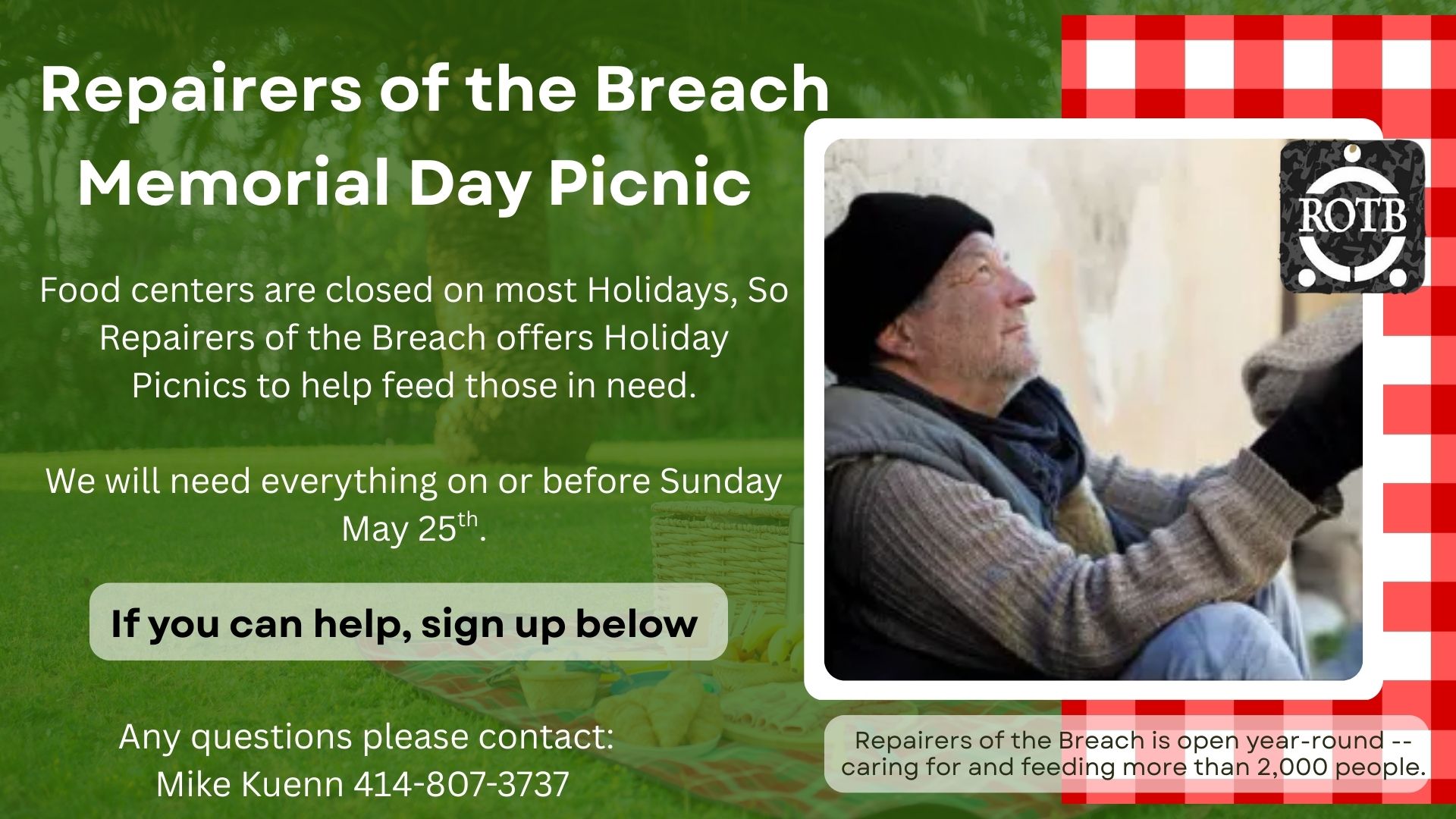 Repairers of the Breach Memorial Day Picnic

Food centers are closed on most Holidays, So Repairers of the Breach offers Holiday Picnics to help feed those in need.

We will need everything on or before Sunday May 25$^{th}$.

If you can help, sign up below

Any questions please contact: Mike Kuenn 414-807-3737

ROTB

Repairers of the Breach is open year-round -- caring for and feeding more than 2,000 people.